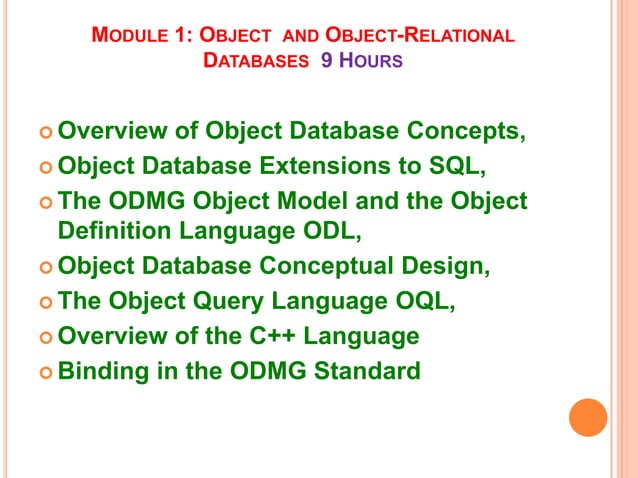 MODULE 1: OBJECT AND OBJECT-RELATIONAL DATABASES 9 HOURS

Overview of Object Database Concepts,
Object Database Extensions to SQL,
The ODMG Object Model and the Object Definition Language ODL,
Object Database Conceptual Design,
The Object Query Language OQL,
Overview of the C++ Language
Binding in the ODMG Standard